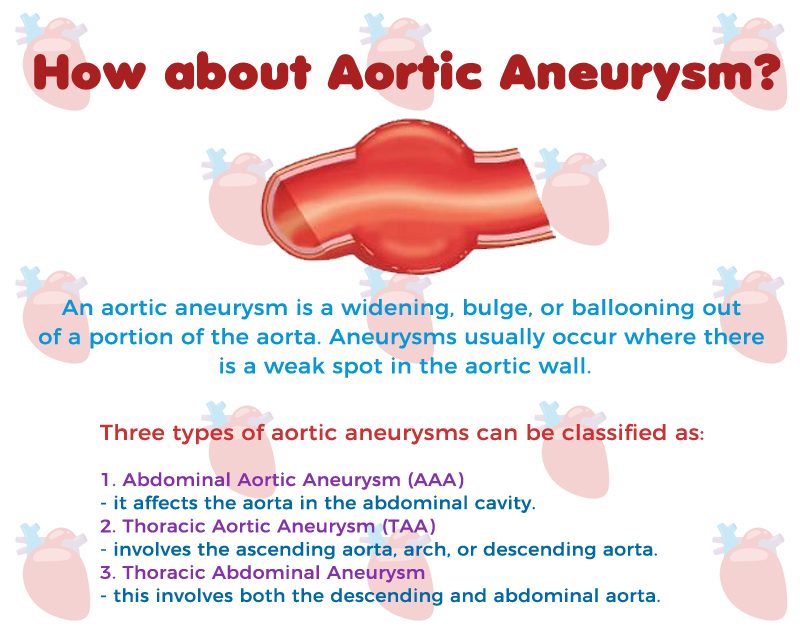 How about Aortic Aneurysm?

An aortic aneurysm is a widening, bulge, or ballooning out of a portion of the aorta. Aneurysms usually occur where there is a weak spot in the aortic wall.

Three types of aortic aneurysms can be classified as:

1. Abdominal Aortic Aneurysm (AAA)
- it affects the aorta in the abdominal cavity.
2. Thoracic Aortic Aneurysm (TAA)
- involves the ascending aorta, arch, or descending aorta.
3. Thoracic Abdominal Aneurysm
- this involves both the descending and abdominal aorta.